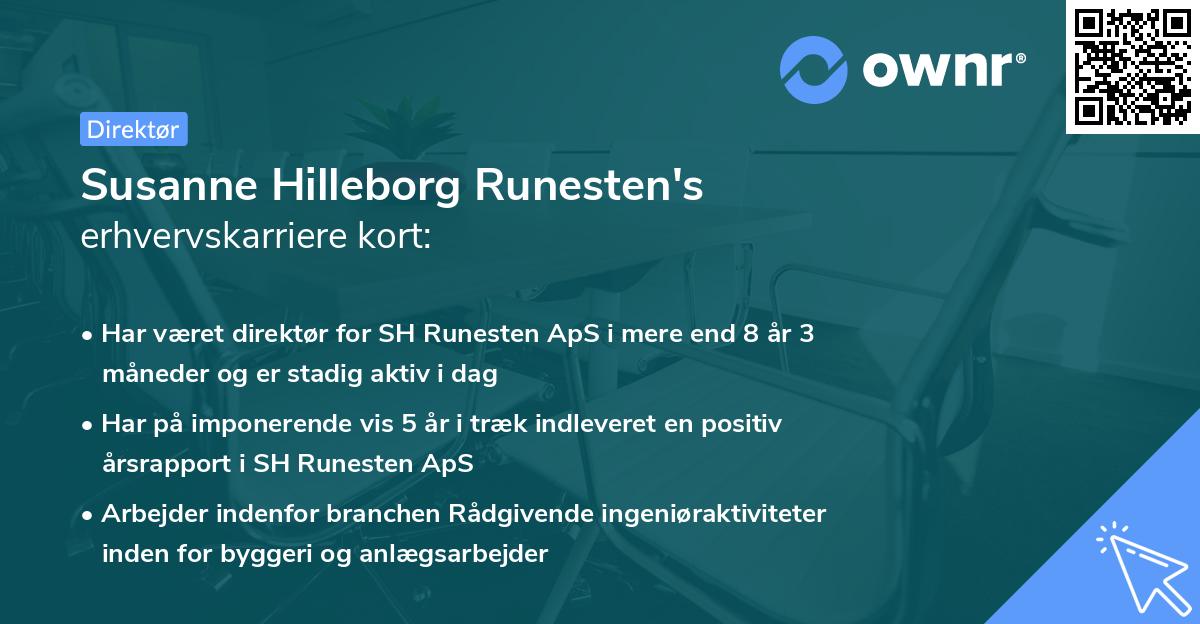 ownr®

Direktør

Susanne Hilleborg Runesten's
erhvervskarriere kort:

• Har været direktør for SH Runesten ApS i mere end 8 år 3 måneder og er stadig aktiv i dag

• Har på imponerende vis 5 år i træk indleveret en positiv årsrapport i SH Runesten ApS

• Arbejder indenfor branchen Rådgivende ingeniøraktiviteter inden for byggeri og anlægsarbejder